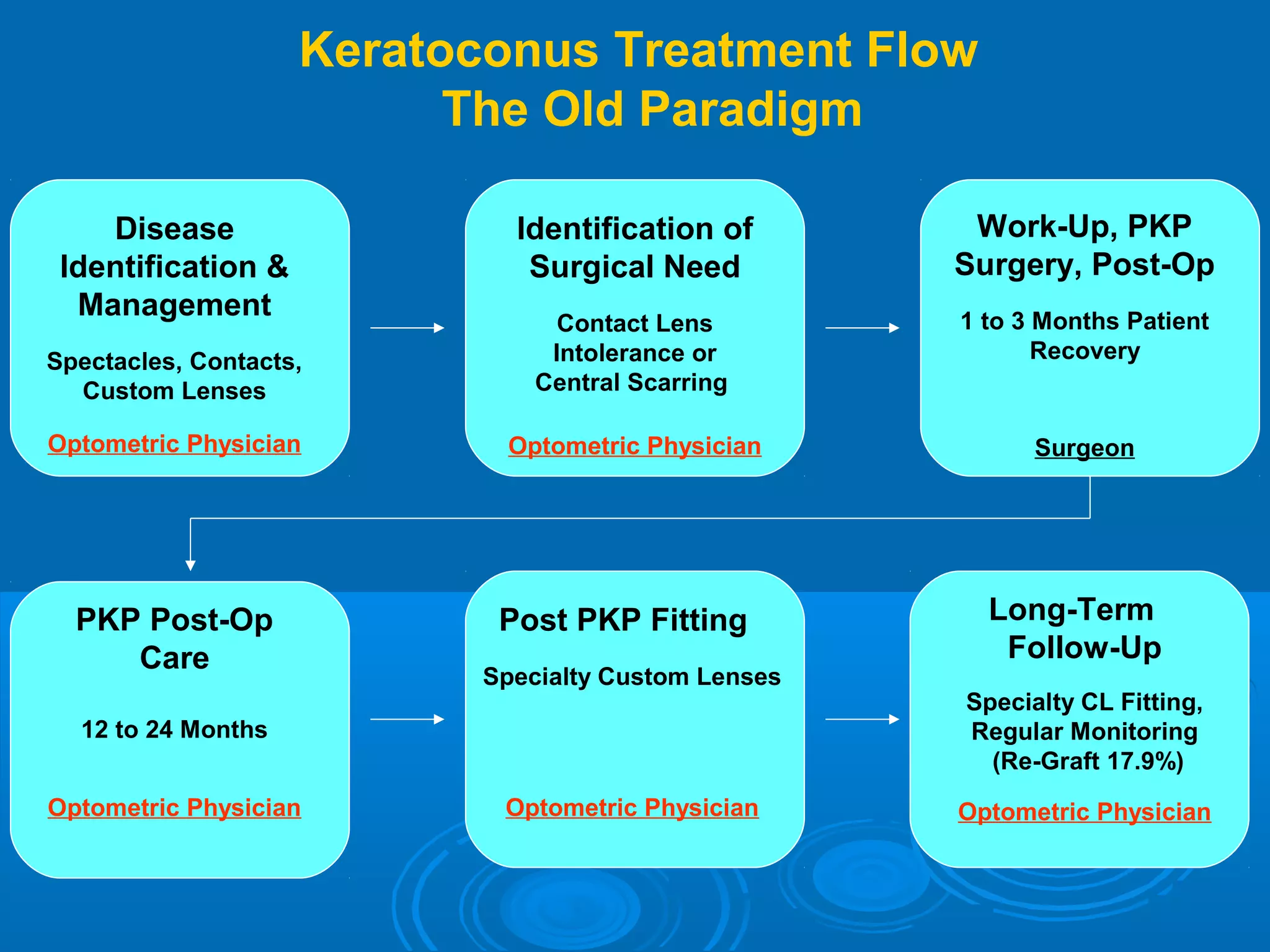 Keratoconus Treatment Flow
The Old Paradigm

Disease Identification & Management

Spectacles, Contacts, Custom Lenses

Optometric Physician

Identification of Surgical Need

Contact Lens Intolerance or Central Scarring

Optometric Physician

Work-Up, PKP Surgery, Post-Op

1 to 3 Months Patient Recovery

Surgeon

PKP Post-Op Care

12 to 24 Months

Optometric Physician

Post PKP Fitting

Specialty Custom Lenses

Optometric Physician

Long-Term Follow-Up

Specialty CL Fitting, Regular Monitoring (Re-Graft 17.9%)

Optometric Physician